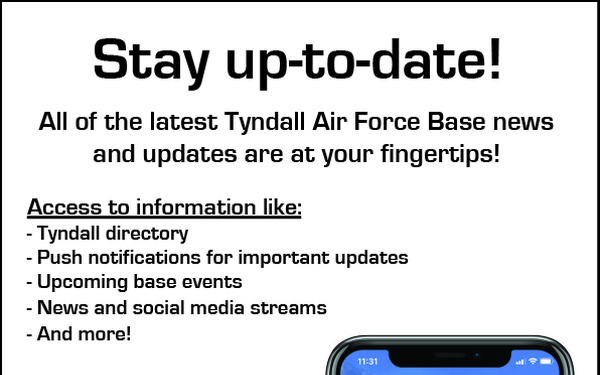 Stay up-to-date!

All of the latest Tyndall Air Force Base news and updates are at your fingertips!

Access to information like:
- Tyndall directory
- Push notifications for important updates
- Upcoming base events
- News and social media streams
- And more!

11:31